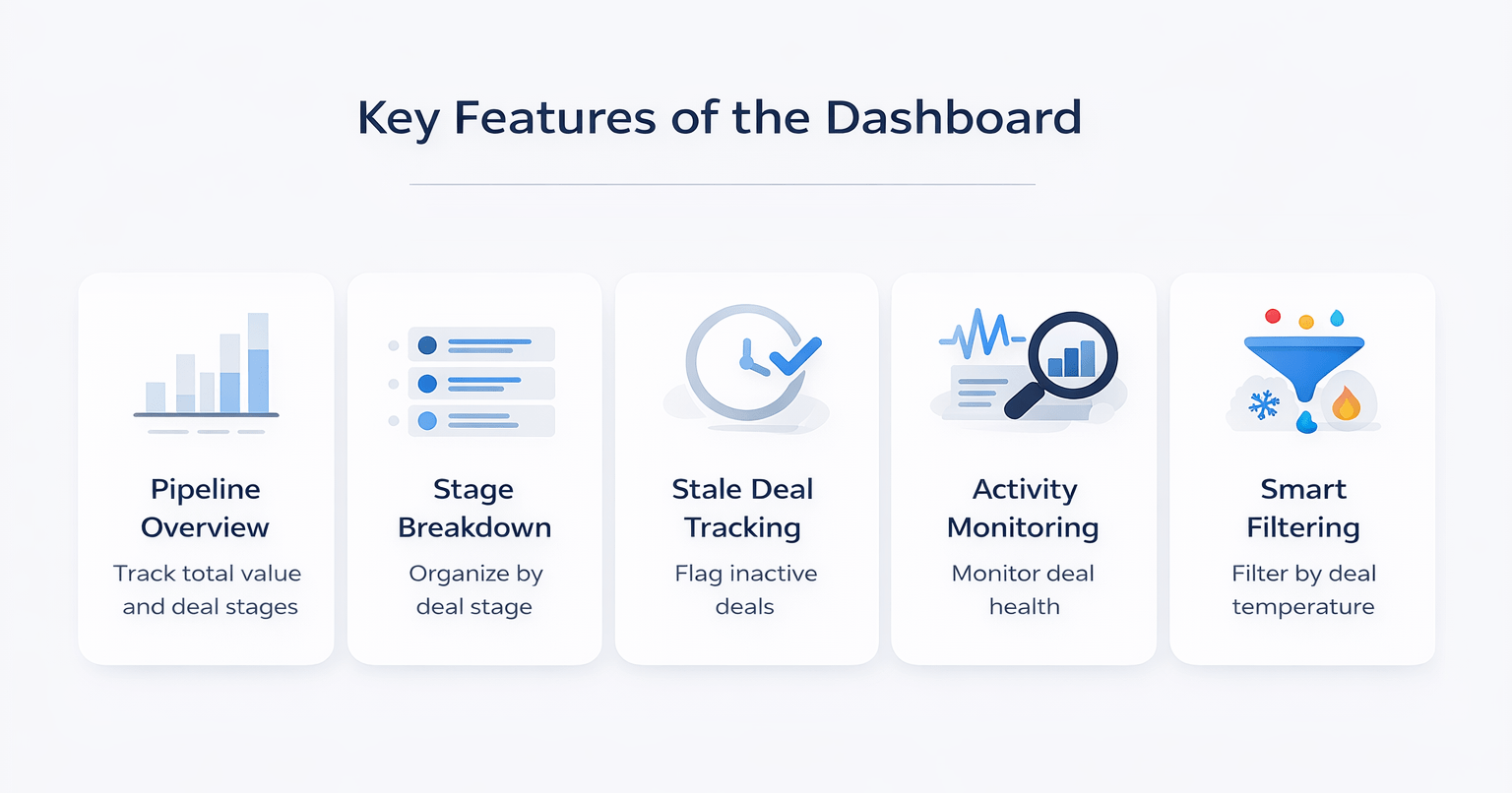 Key Features of the Dashboard

Pipeline Overview
Track total value and deal stages

Stage Breakdown
Organize by deal stage

Stale Deal Tracking
Flag inactive deals

Activity Monitoring
Monitor deal health

Smart Filtering
Filter by deal temperature